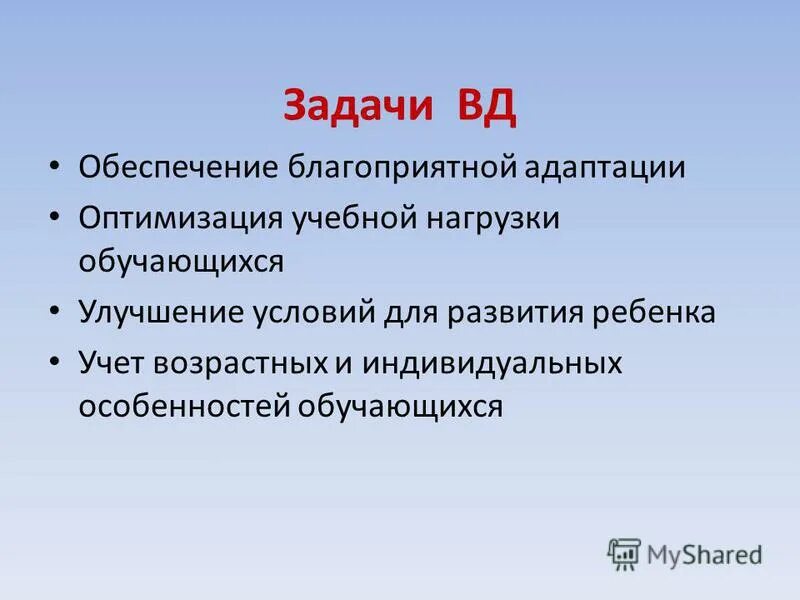 Задачи ВД

• Обеспечение благоприятной адаптации
• Оптимизация учебной нагрузки обучающихся
• Улучшение условий для развития ребенка
• Учет возрастных и индивидуальных особенностей обучающихся

MyShared